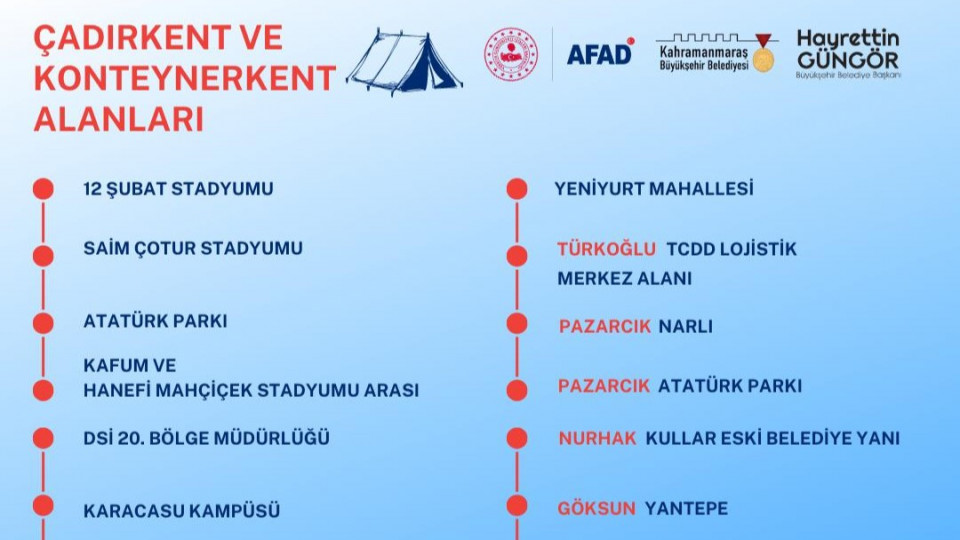 ÇADIRKENT VE KONTEYNERKENT ALANLARI

AFAD

Kahramanmaraş Büyükşehir Belediyesi

Hayrettin GÜNGÖR
Büyükşehir Belediye Başkanı

12 ŞUBAT STADYUMU

SAİM ÇOTUR STADYUMU

ATATÜRK PARKI

KAFUM VE HANEFİ MAHÇİÇEK STADYUMU ARASI

DSİ 20. BÖLGE MÜDÜRLÜĞÜ

KARACASU KAMPÜSÜ

YENİYURT MAHALLESİ

TÜRKOĞLU TCDD LOJİSTİK MERKEZ ALANI

PAZARCIK NARLI

PAZARCIK ATATÜRK PARKI

NURHAK KULLAR ESKİ BELEDİYE YANI

GÖKSUN YANTEPE